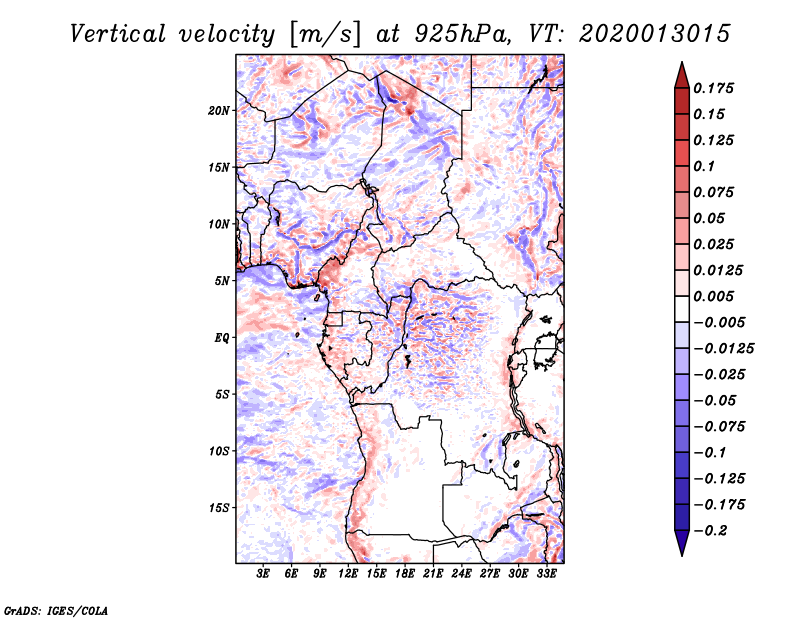 Vertical velocity [m/s] at 925hPa, VT: 2020013015

20N
15N
10N
5N
EQ
5S
10S
15S

3E 6E 9E 12E 15E 18E 21E 24E 27E 30E 33E

0.175
0.15
0.125
0.1
0.075
0.05
0.025
0.0125
0.005
−0.005
−0.0125
−0.025
−0.05
−0.075
−0.1
−0.125
−0.175
−0.2

GrADS: IGES/COLA